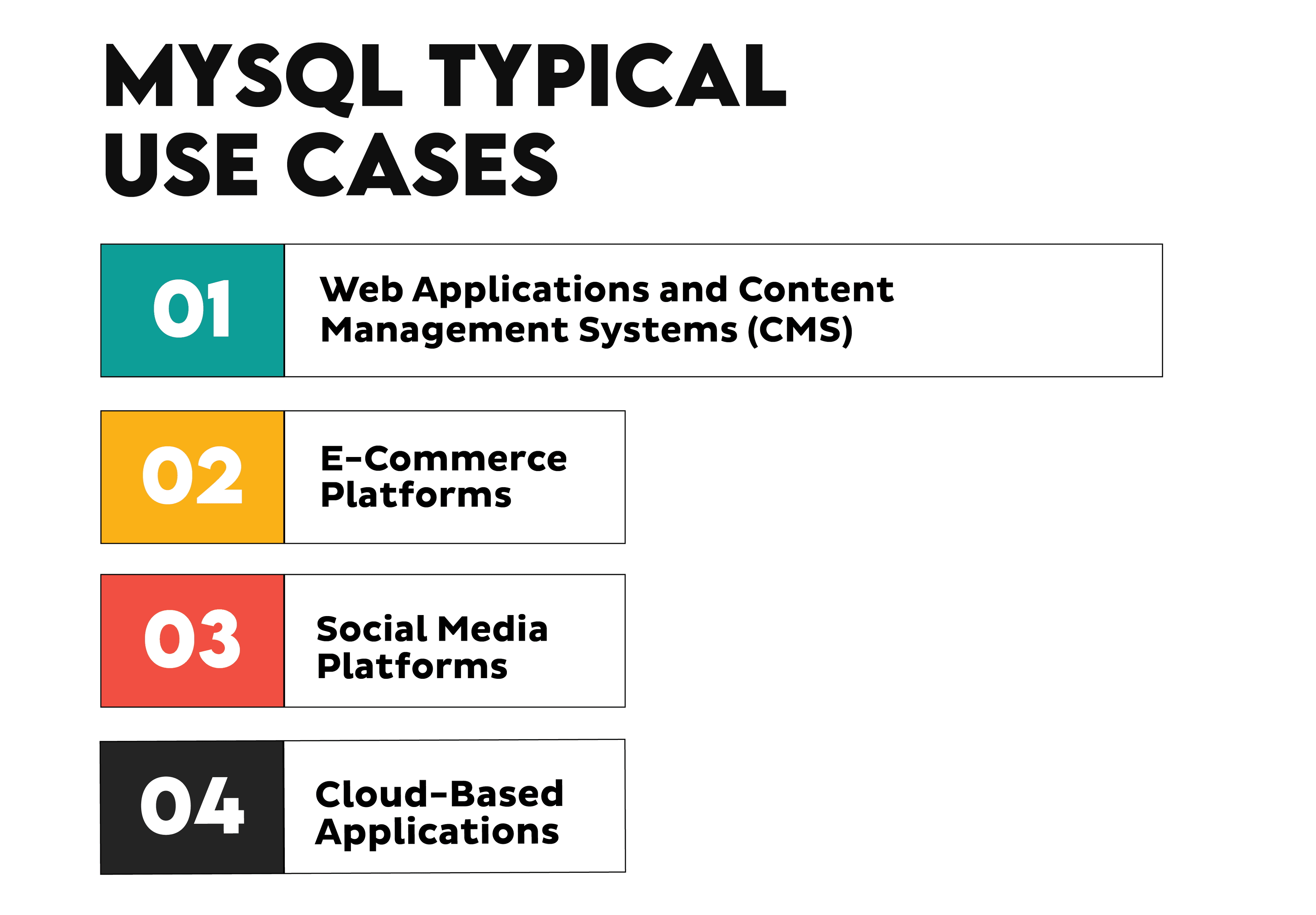 MYSQL TYPICAL USE CASES

01

Web Applications and Content Management Systems (CMS)

02

E-Commerce Platforms

03

Social Media Platforms

04

Cloud-Based Applications